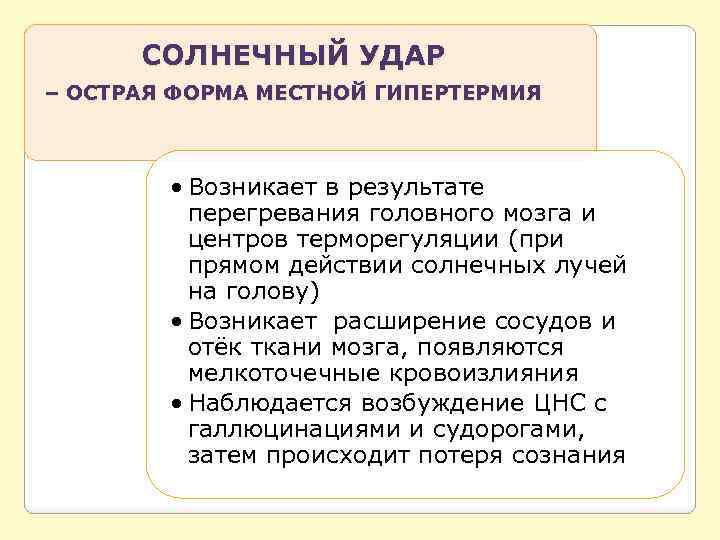 СОЛНЕЧНЫЙ УДАР

– ОСТРАЯ ФОРМА МЕСТНОЙ ГИПЕРТЕРМИЯ

• Возникает в результате перегревания головного мозга и центров терморегуляции (при прямом действии солнечных лучей на голову)
• Возникает  расширение сосудов и отёк ткани мозга, появляются мелкоточечные кровоизлияния
• Наблюдается возбуждение ЦНС с галлюцинациями и судорогами, затем происходит потеря сознания